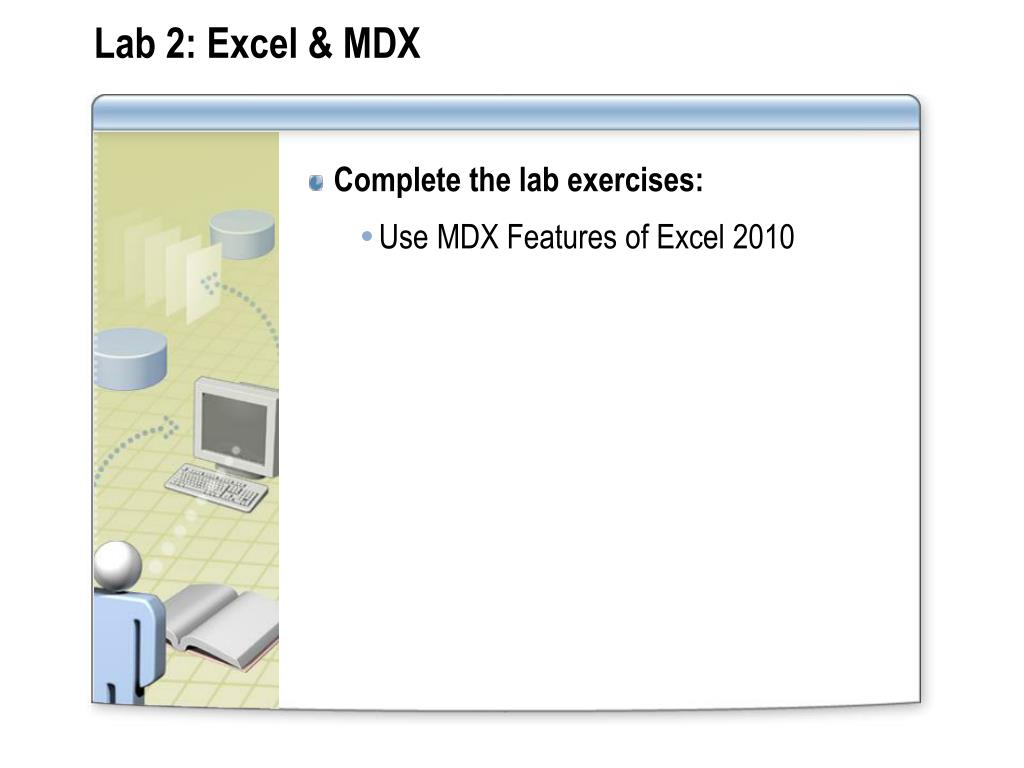 Lab 2: Excel & MDX

Complete the lab exercises:

• Use MDX Features of Excel 2010